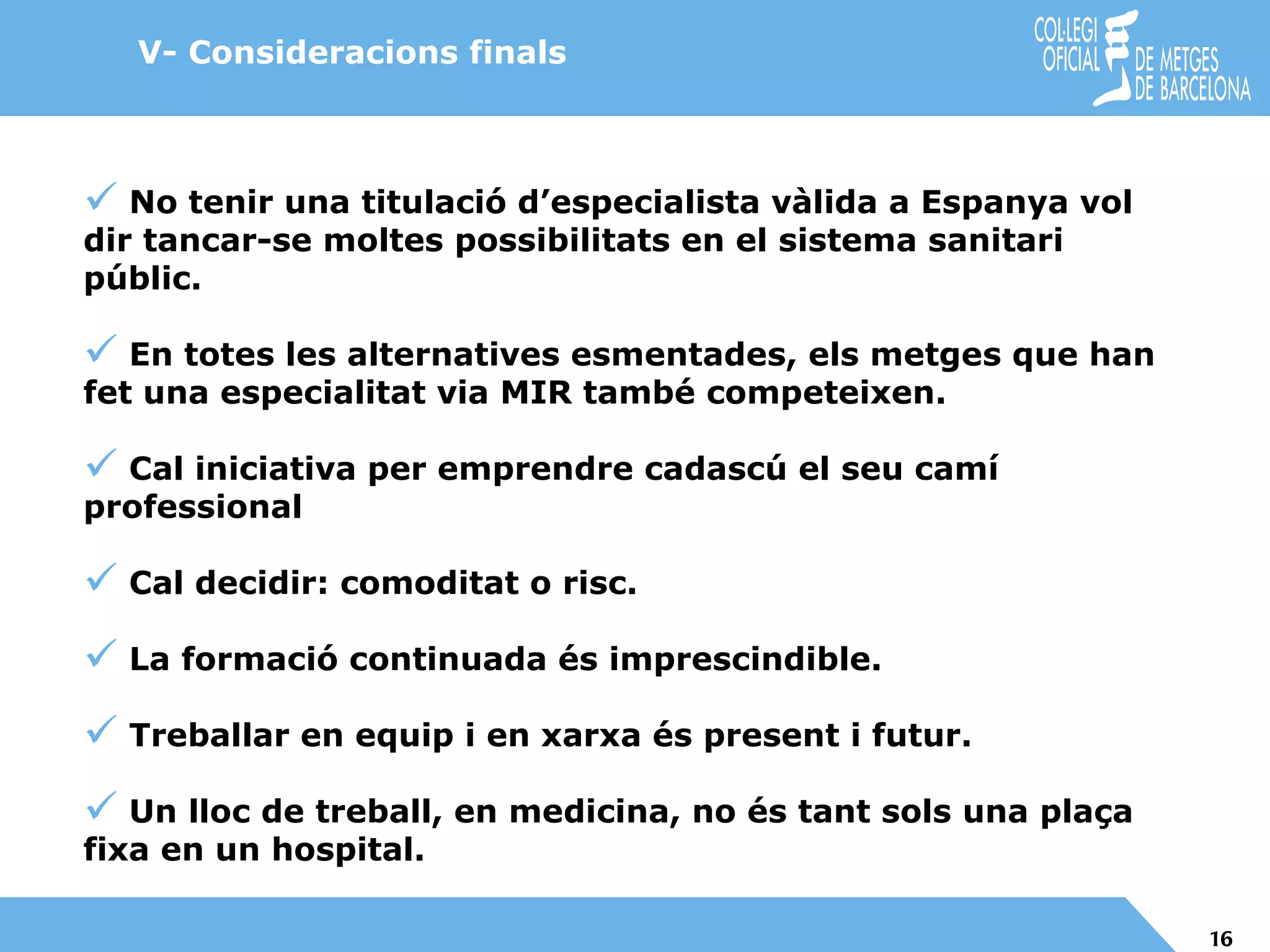 V- Consideracions finals

COL·LEGI OFICIAL DE METGES DE BARCELONA

✓ No tenir una titulació d’especialista vàlida a Espanya vol dir tancar-se moltes possibilitats en el sistema sanitari públic.

✓ En totes les alternatives esmentades, els metges que han fet una especialitat via MIR també competeixen.

✓ Cal iniciativa per emprendre cadascú el seu camí professional

✓ Cal decidir: comoditat o risc.

✓ La formació continuada és imprescindible.

✓ Treballar en equip i en xarxa és present i futur.

✓ Un lloc de treball, en medicina, no és tant sols una plaça fixa en un hospital.

16